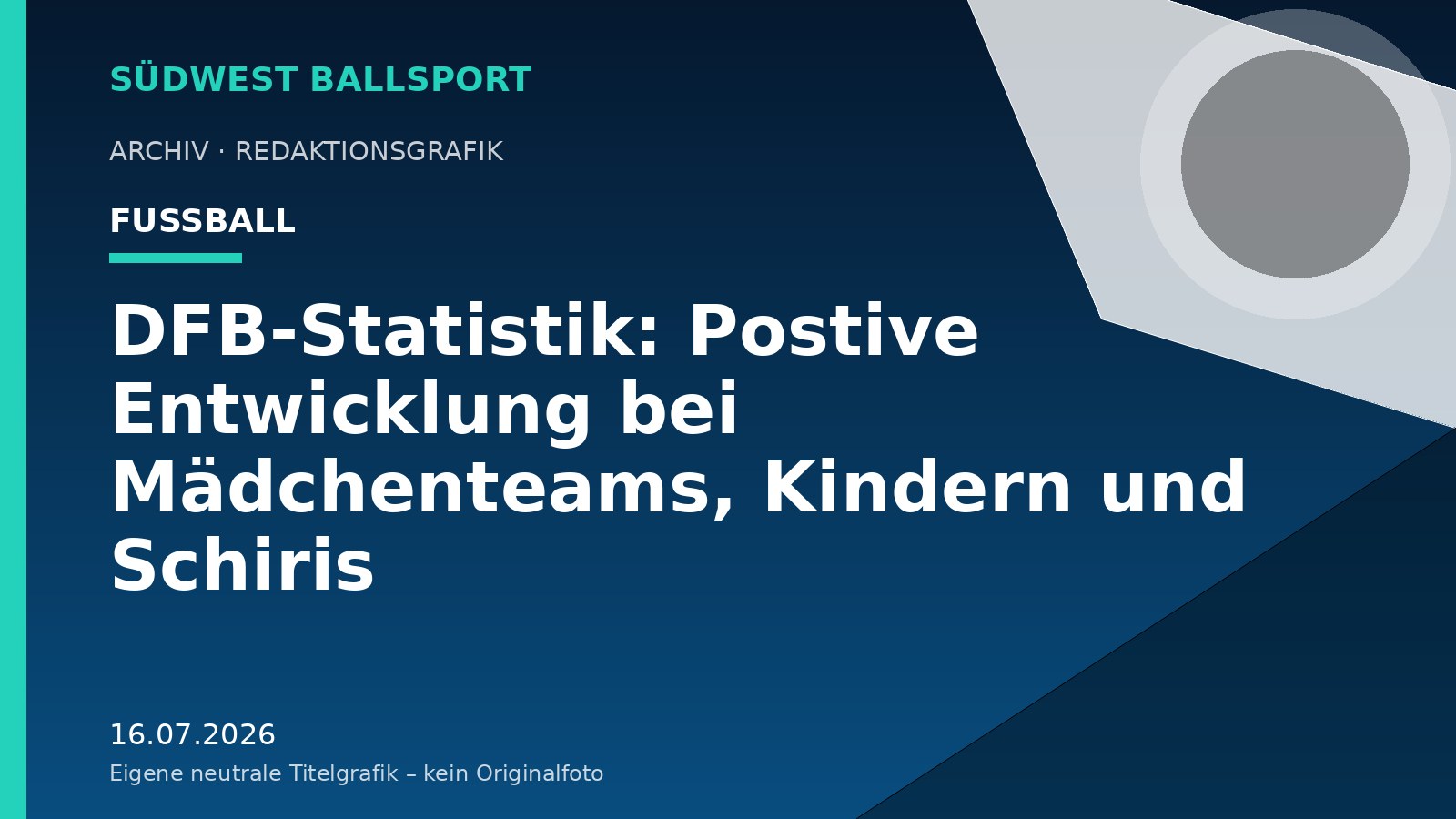 SÜDWEST BALLSPORT

ARCHIV · REDAKTIONSGRAFIK

FUSSBALL

DFB-Statistik: Postive Entwicklung bei Mädchenteams, Kindern und Schiris

16.07.2026

Eigene neutrale Titelgrafik – kein Originalfoto